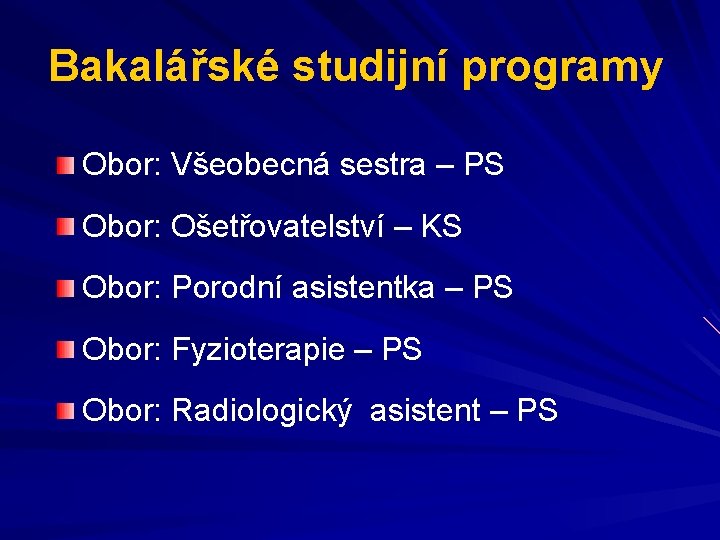 Bakalářské studijní programy

Obor: Všeobecná sestra – PS

Obor: Ošetřovatelství – KS

Obor: Porodní asistentka – PS

Obor: Fyzioterapie – PS

Obor: Radiologický asistent – PS